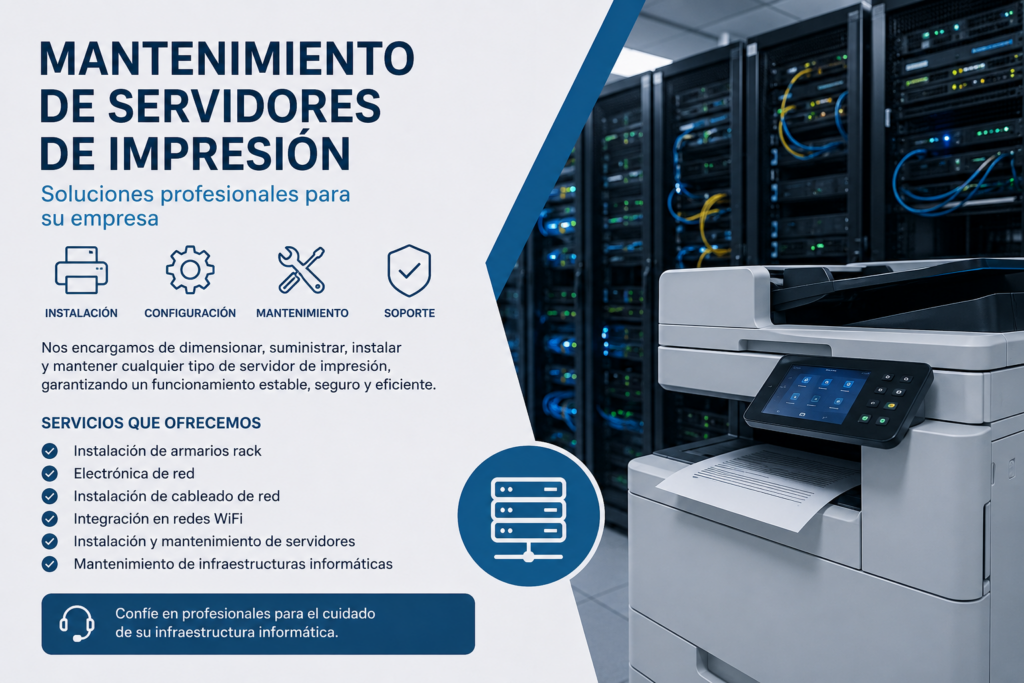 MANTENIMIENTO DE SERVIDORES DE IMPRESIÓN

Soluciones profesionales para su empresa

INSTALACIÓN

CONFIGURACIÓN

MANTENIMIENTO

SOPORTE

Nos encargamos de dimensionar, suministrar, instalar y mantener cualquier tipo de servidor de impresión, garantizando un funcionamiento estable, seguro y eficiente.

SERVICIOS QUE OFRECEMOS

Instalación de armarios rack
Electrónica de red
Instalación de cableado de red
Integración en redes WiFi
Instalación y mantenimiento de servidores
Mantenimiento de infraestructuras informáticas

Confíe en profesionales para el cuidado de su infraestructura informática.